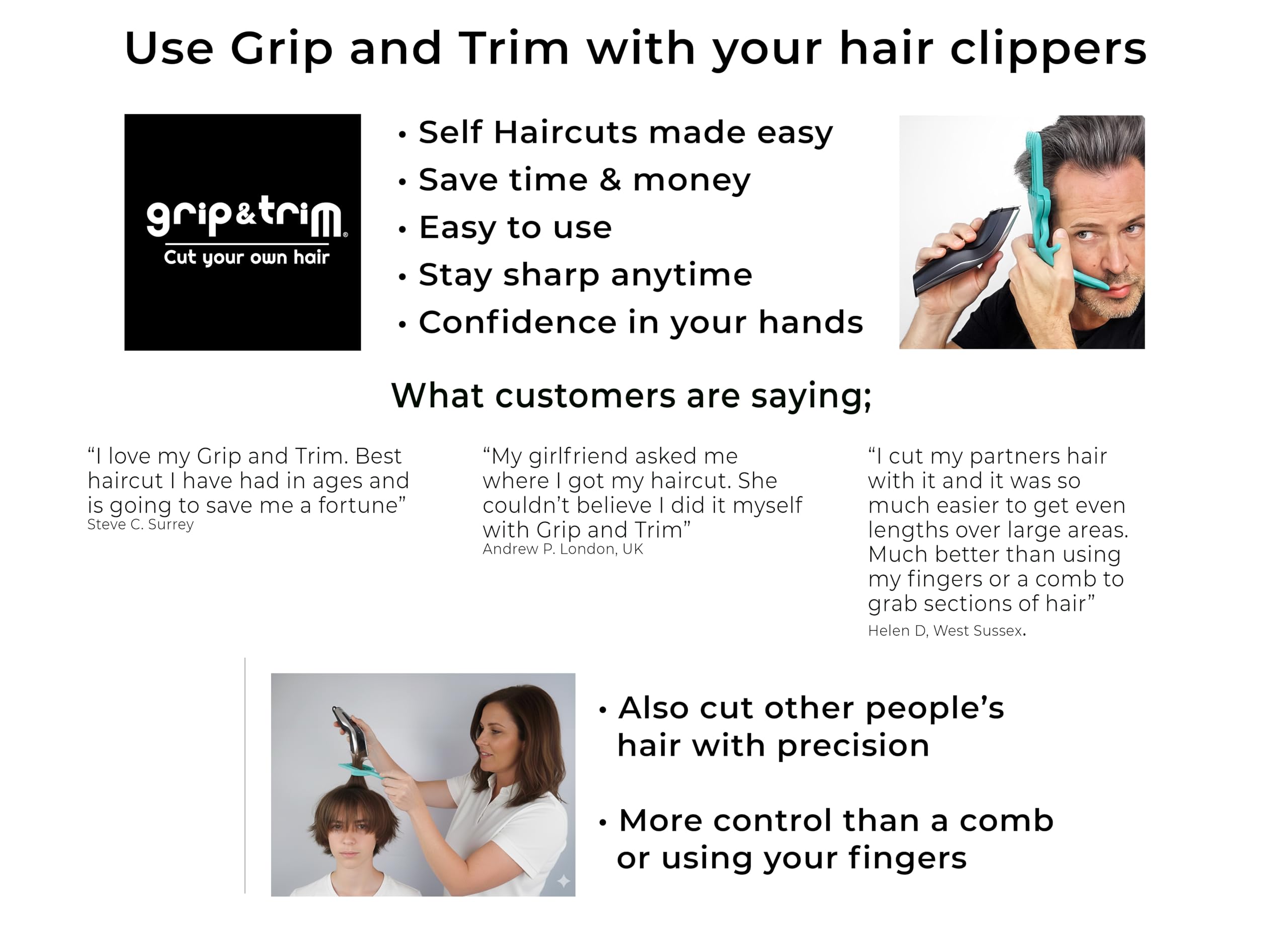 Use Grip and Trim with your hair clippers

grip&trim®
Cut your own hair

• Self Haircuts made easy
• Save time & money
• Easy to use
• Stay sharp anytime
• Confidence in your hands

What customers are saying;

“I love my Grip and Trim. Best haircut I have had in ages and is going to save me a fortune”
Steve C. Surrey

“My girlfriend asked me where I got my haircut. She couldn’t believe I did it myself with Grip and Trim”
Andrew P. London, UK

“I cut my partners hair with it and it was so much easier to get even lengths over large areas. Much better than using my fingers or a comb to grab sections of hair”
Helen D, West Sussex.

• Also cut other people’s hair with precision

• More control than a comb or using your fingers